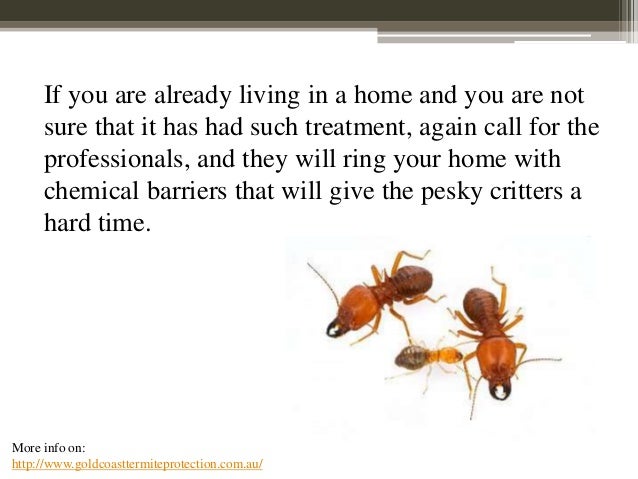 If you are already living in a home and you are not sure that it has had such treatment, again call for the professionals, and they will ring your home with chemical barriers that will give the pesky critters a hard time.

More info on:
http://www.goldcoasttermiteprotection.com.au/